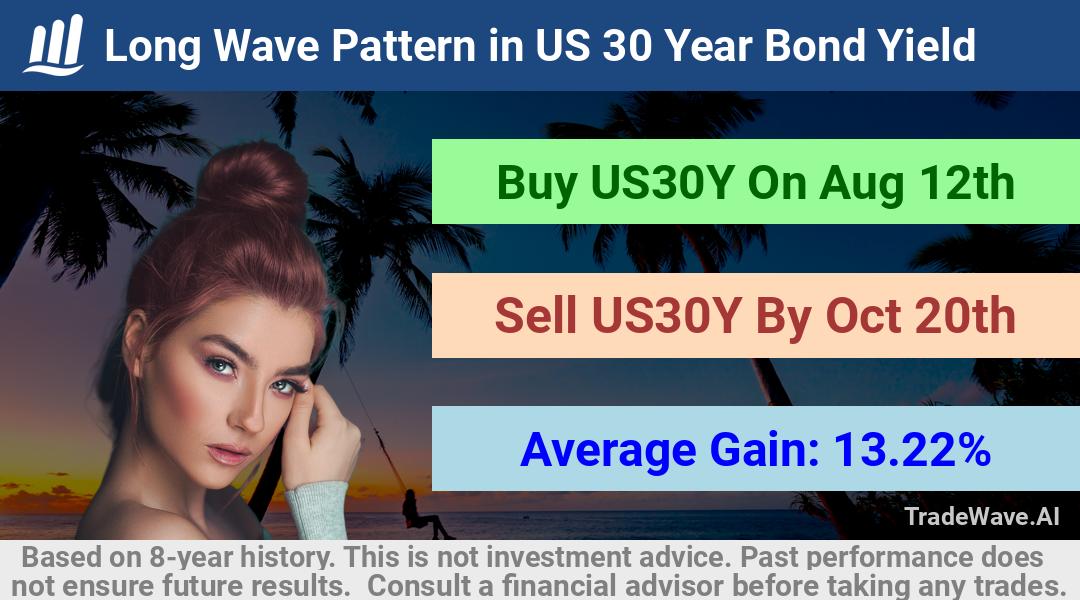 Long Wave Pattern in US 30 Year Bond Yield

Buy US30Y On Aug 12th

Sell US30Y By Oct 20th

Average Gain: 13.22%

TradeWave.AI

Based on 8-year history. This is not investment advice. Past performance does not ensure future results. Consult a financial advisor before taking any trades.